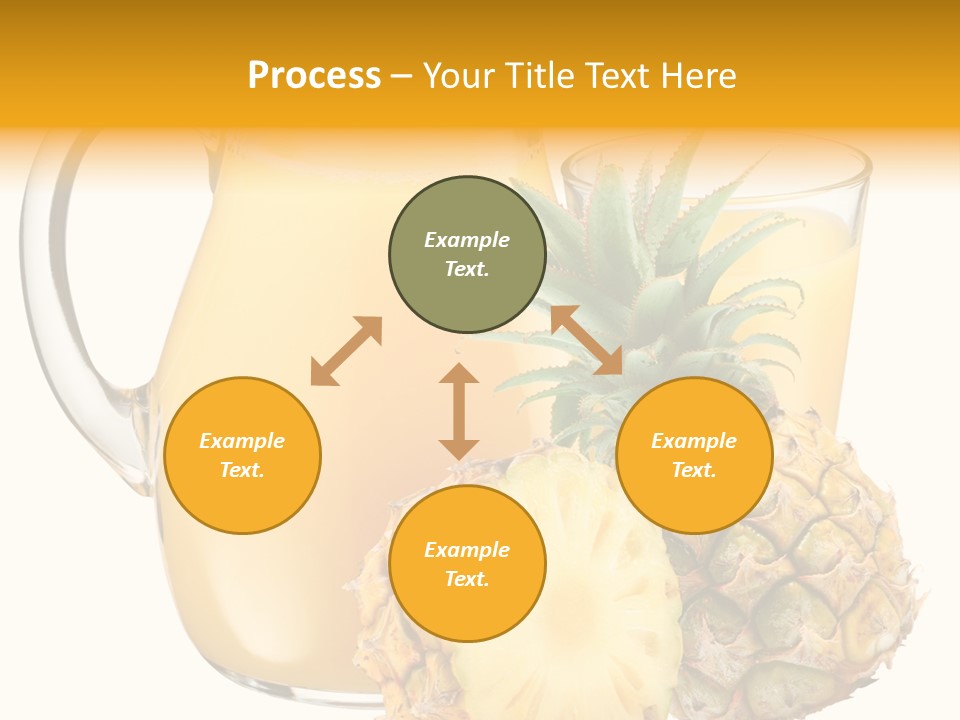 Process – Your Title Text Here

Example Text.

Example Text.

Example Text.

Example Text.